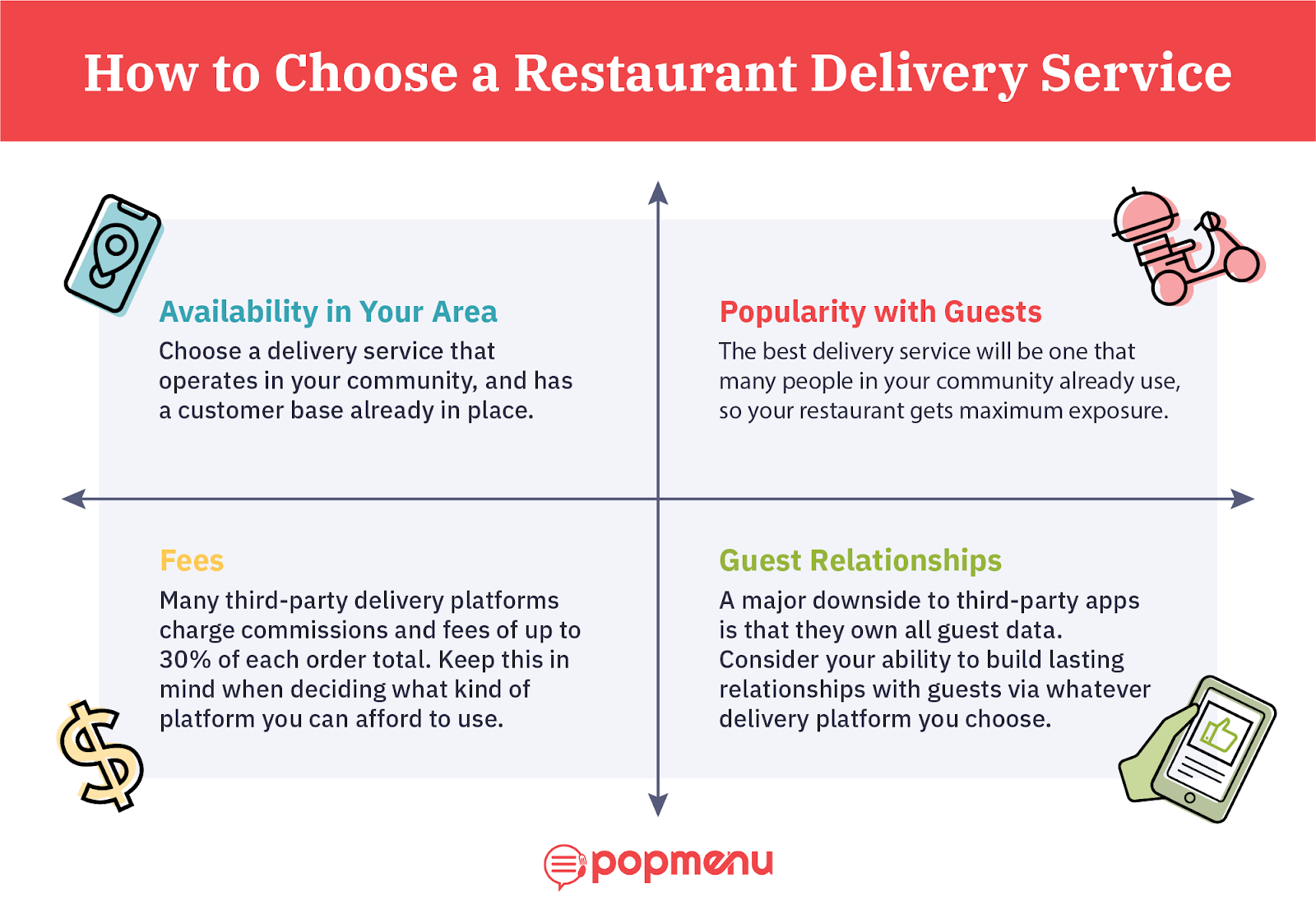 How to Choose a Restaurant Delivery Service

Availability in Your Area
Choose a delivery service that operates in your community, and has a customer base already in place.

Popularity with Guests
The best delivery service will be one that many people in your community already use, so your restaurant gets maximum exposure.

Fees
Many third-party delivery platforms charge commissions and fees of up to 30% of each order total. Keep this in mind when deciding what kind of platform you can afford to use.

Guest Relationships
A major downside to third-party apps is that they own all guest data. Consider your ability to build lasting relationships with guests via whatever delivery platform you choose.

popmenu